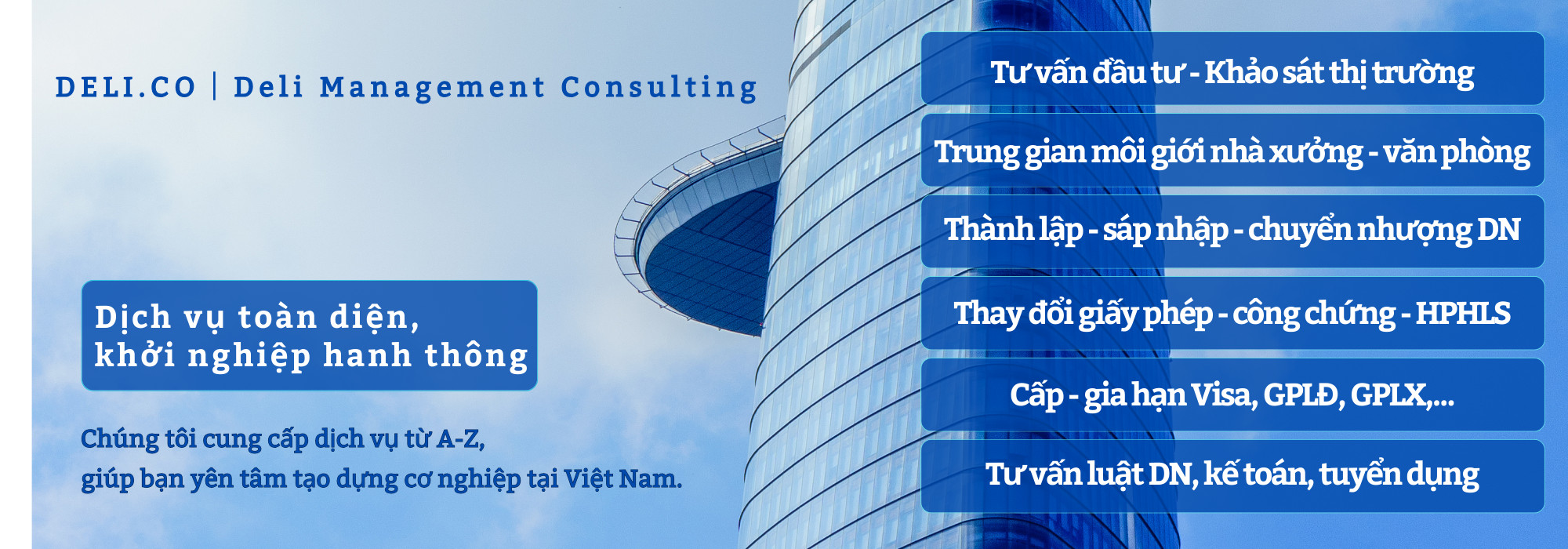 DELI.CO | Deli Management Consulting

Dịch vụ toàn diện,
khởi nghiệp hanh thông

Chúng tôi cung cấp dịch vụ từ A-Z,
giúp bạn yên tâm tạo dựng cơ nghiệp tại Việt Nam.

Tư vấn đầu tư - Khảo sát thị trường

Trung gian môi giới nhà xưởng - văn phòng

Thành lập - sáp nhập - chuyển nhượng DN

Thay đổi giấy phép - công chứng - HPHLS

Cấp - gia hạn Visa, GPLĐ, GPLX,...

Tư vấn luật DN, kế toán, tuyển dụng